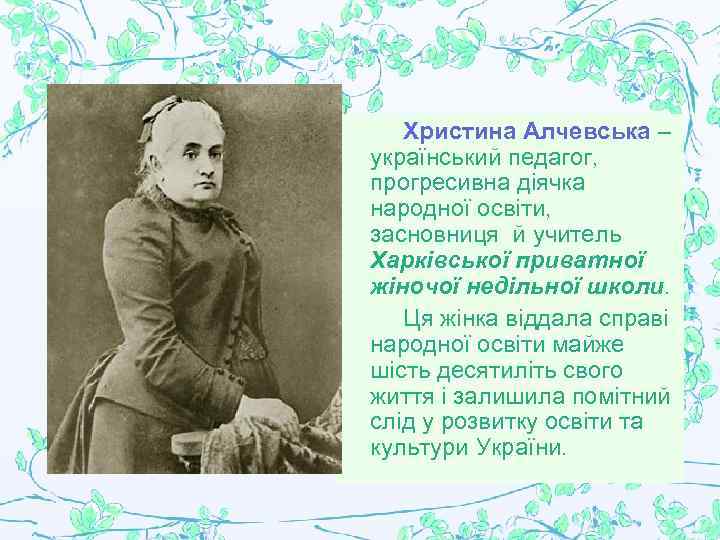 Христина Алчевська – український педагог, прогресивна діячка народної освіти, засновниця й учитель Харківської приватної жіночої недільної школи.

Ця жінка віддала справі народної освіти майже шість десятиліть свого життя і залишила помітний слід у розвитку освіти та культури України.